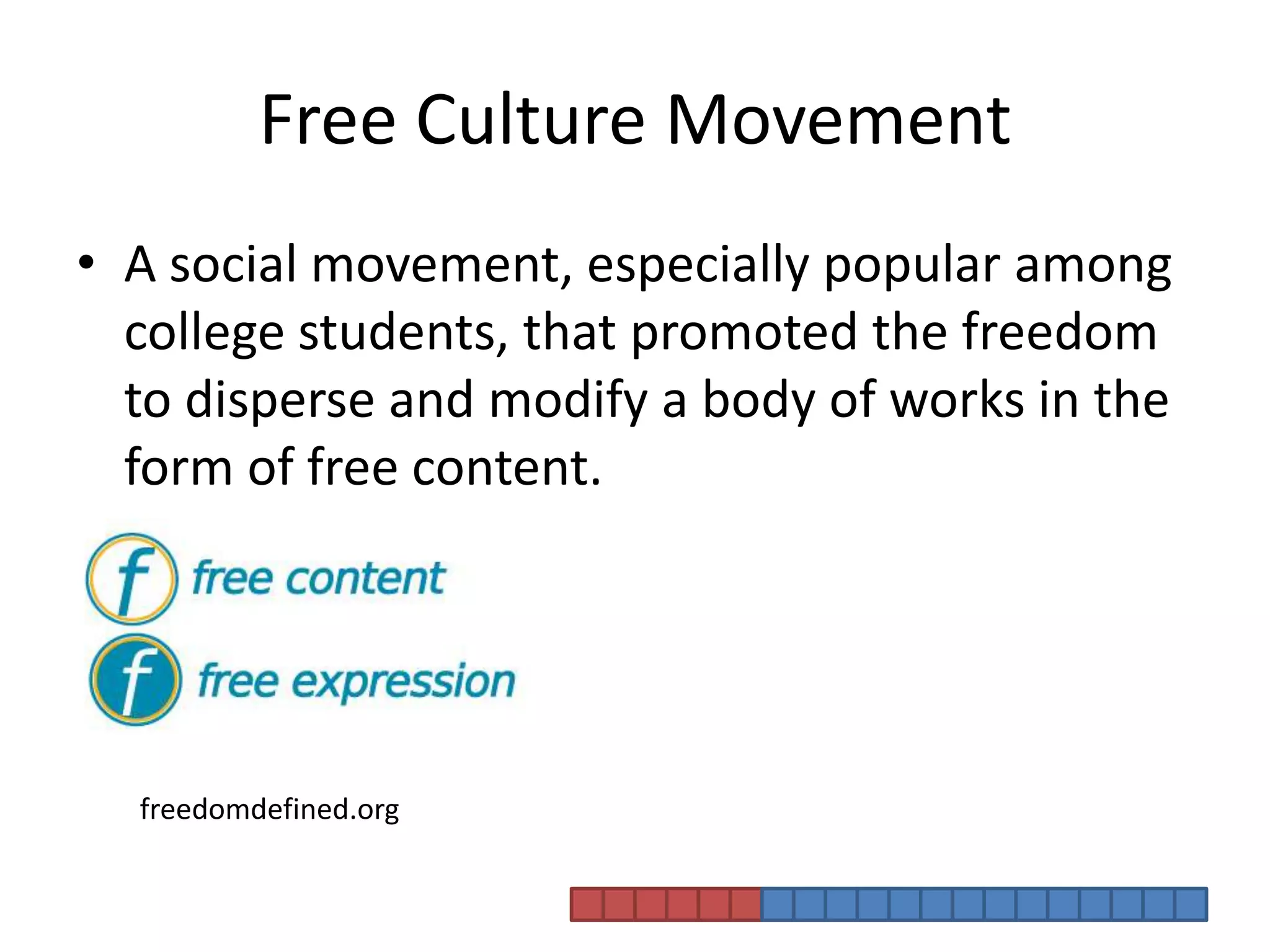 Free Culture Movement

• A social movement, especially popular among college students, that promoted the freedom to disperse and modify a body of works in the form of free content.

f free content

f free expression

freedomdefined.org